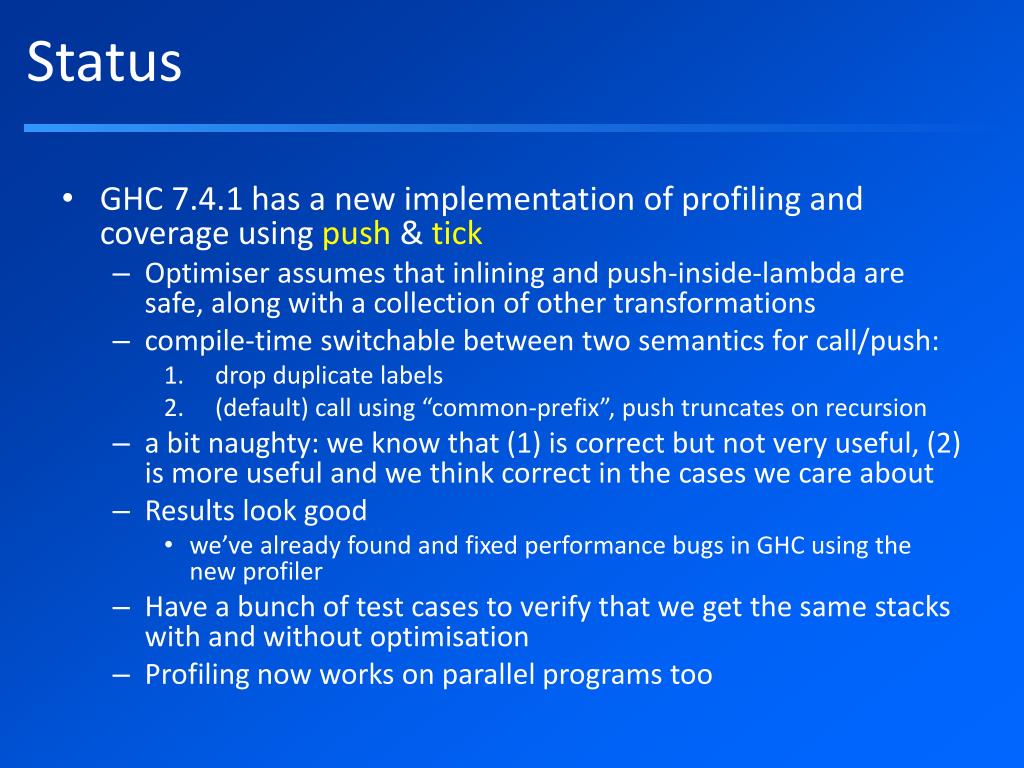 Status

• GHC 7.4.1 has a new implementation of profiling and coverage using push & tick
– Optimiser assumes that inlining and push-inside-lambda are safe, along with a collection of other transformations
– compile-time switchable between two semantics for call/push:
1. drop duplicate labels
2. (default) call using “common-prefix”, push truncates on recursion
– a bit naughty: we know that (1) is correct but not very useful, (2) is more useful and we think correct in the cases we care about
– Results look good
• we’ve already found and fixed performance bugs in GHC using the new profiler
– Have a bunch of test cases to verify that we get the same stacks with and without optimisation
– Profiling now works on parallel programs too